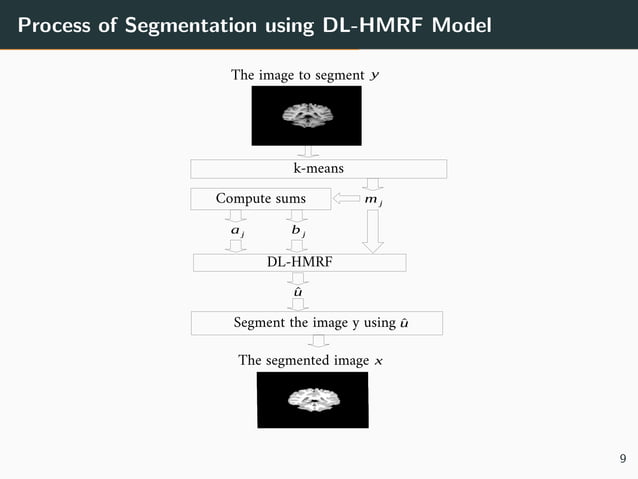 Process of Segmentation using DL-HMRF Model

The image to segment $y$

k-means

Compute sums

$m_j$

$a_j$

$b_j$

DL-HMRF

$\hat{u}$

Segment the image y using $\hat{u}$

The segmented image $x$

9